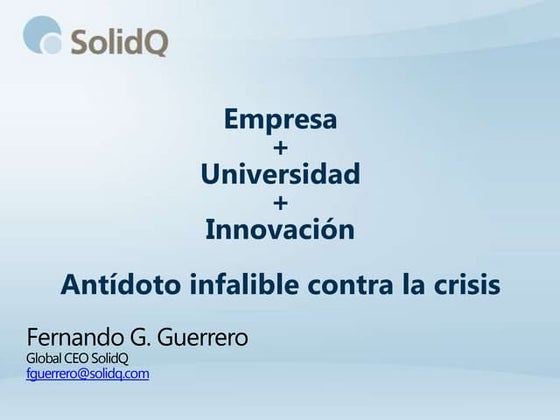 SolidQ

Empresa
+
Universidad
+
Innovación

Antídoto infalible contra la crisis

Fernando G. Guerrero
Global CEO SolidQ
fguerrero@solidq.com